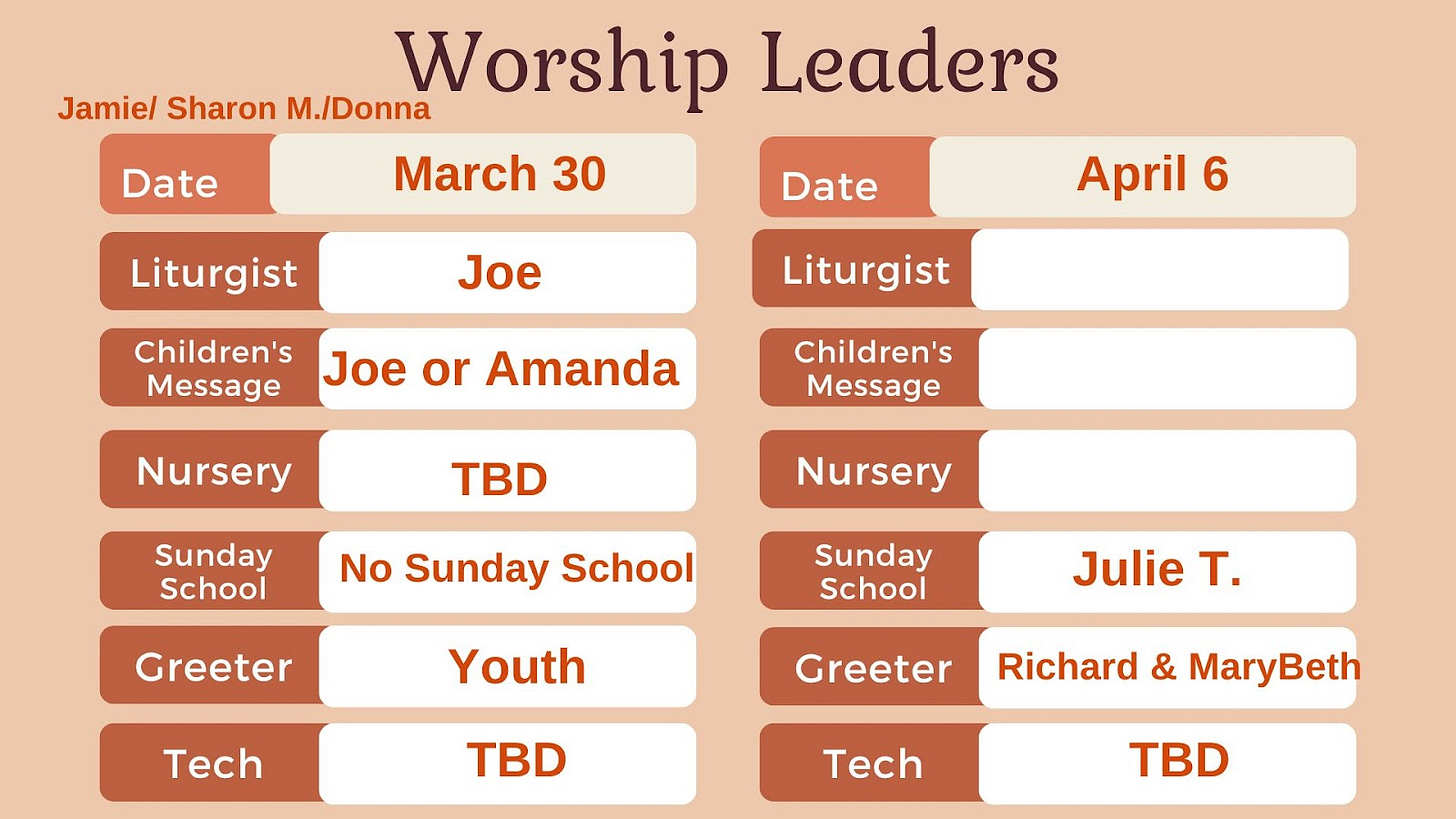 Worship Leaders

Jamie/ Sharon M./Donna

| Date | March 30 |
|---|---|
| Liturgist | Joe |
| Children's Message | Joe or Amanda |
| Nursery | TBD |
| Sunday School | No Sunday School |
| Greeter | Youth |
| Tech | TBD |

| Date | April 6 |
|---|---|
| Liturgist | |
| Children's Message | |
| Nursery | |
| Sunday School | Julie T. |
| Greeter | Richard & MaryBeth |
| Tech | TBD |